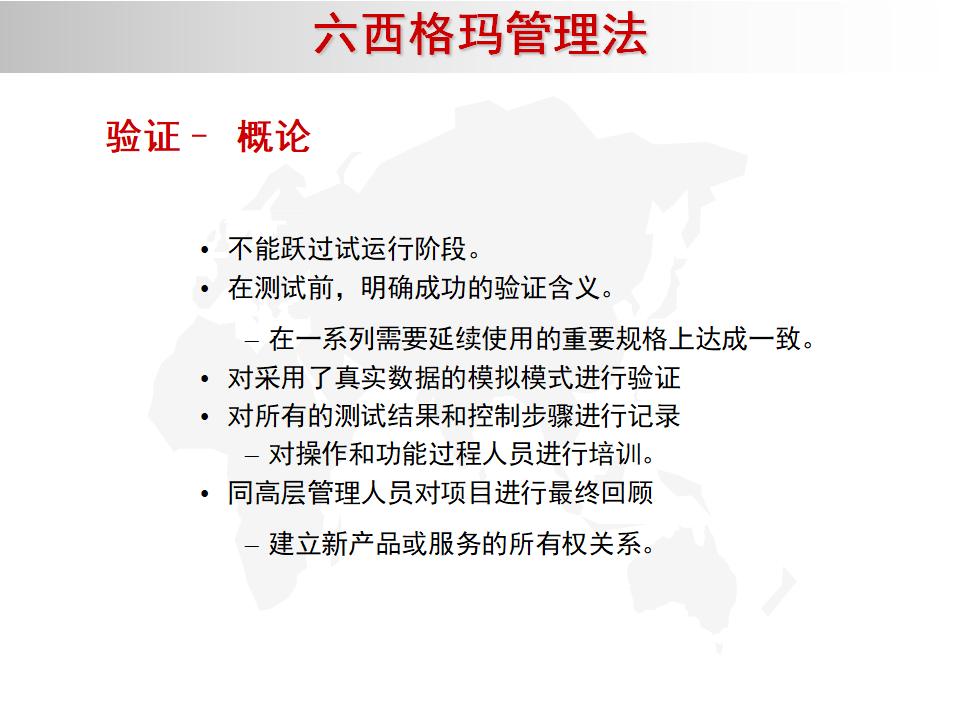 六西格玛管理法

验证－ 概论

• 不能跃过试运行阶段。
• 在测试前，明确成功的验证含义。
– 在一系列需要延续使用的重要规格上达成一致。
• 对采用了真实数据的模拟模式进行验证
• 对所有的测试结果和控制步骤进行记录
– 对操作和功能过程人员进行培训。
• 同高层管理人员对项目进行最终回顾
– 建立新产品或服务的所有权关系。